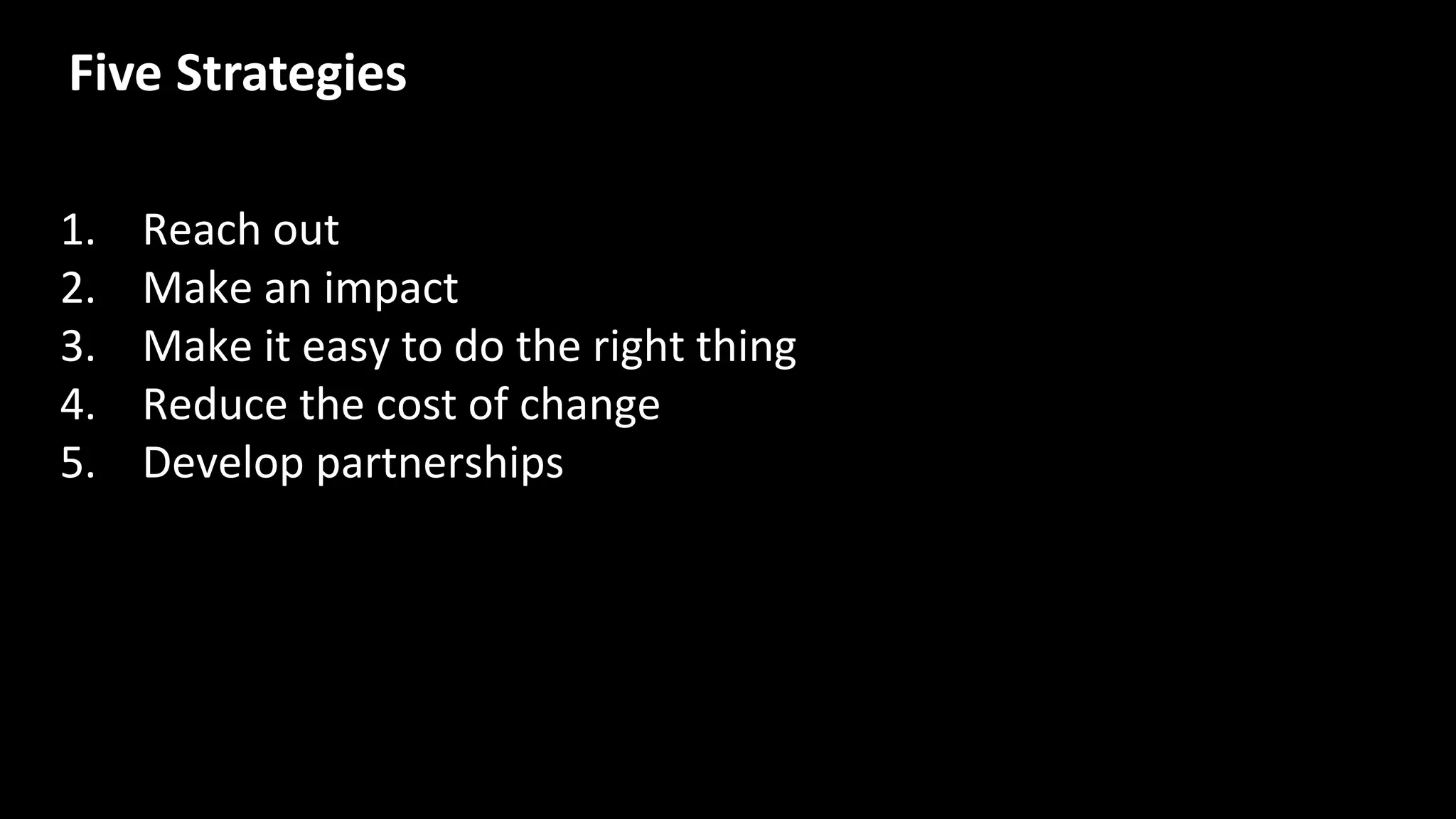 Five Strategies

1. Reach out
2. Make an impact
3. Make it easy to do the right thing
4. Reduce the cost of change
5. Develop partnerships